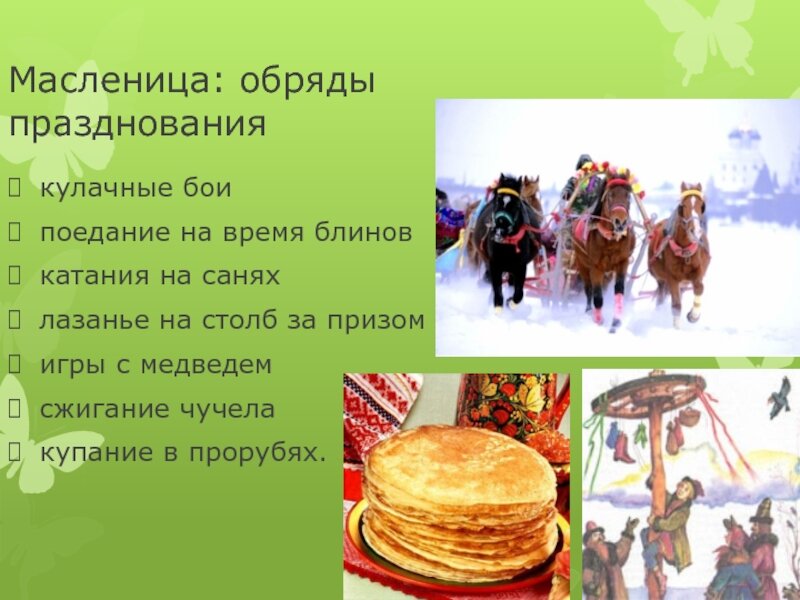 Масленица: обряды празднования

 кулачные бои
 поедание на время блинов
 катания на санях
 лазанье на столб за призом
 игры с медведем
 сжигание чучела
 купание в прорубях.